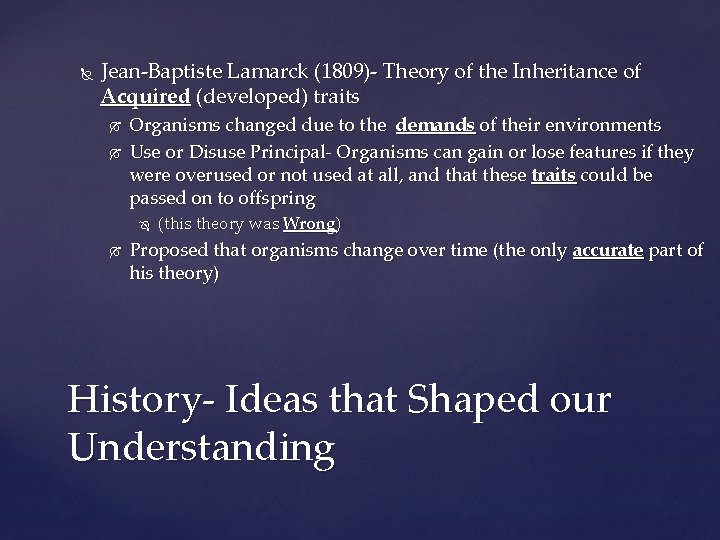 Jean-Baptiste Lamarck (1809)- Theory of the Inheritance of Acquired (developed) traits

Organisms changed due to the demands of their environments

Use or Disuse Principal- Organisms can gain or lose features if they were overused or not used at all, and that these traits could be passed on to offspring

(this theory was Wrong)

Proposed that organisms change over time (the only accurate part of his theory)

History- Ideas that Shaped our Understanding